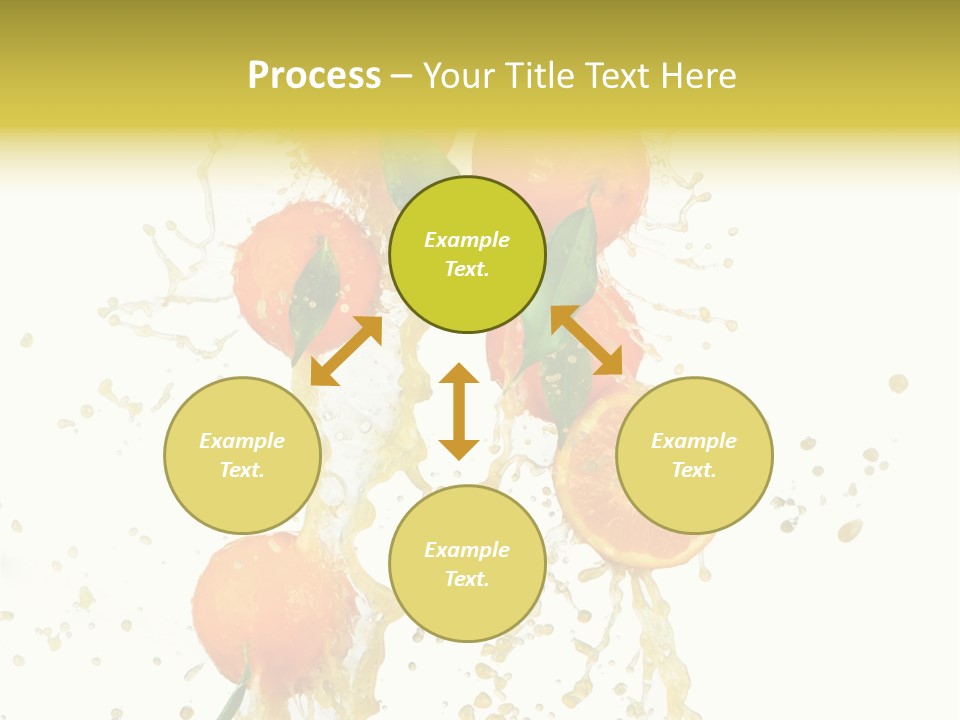 Process – Your Title Text Here

Example Text.

Example Text.

Example Text.

Example Text.